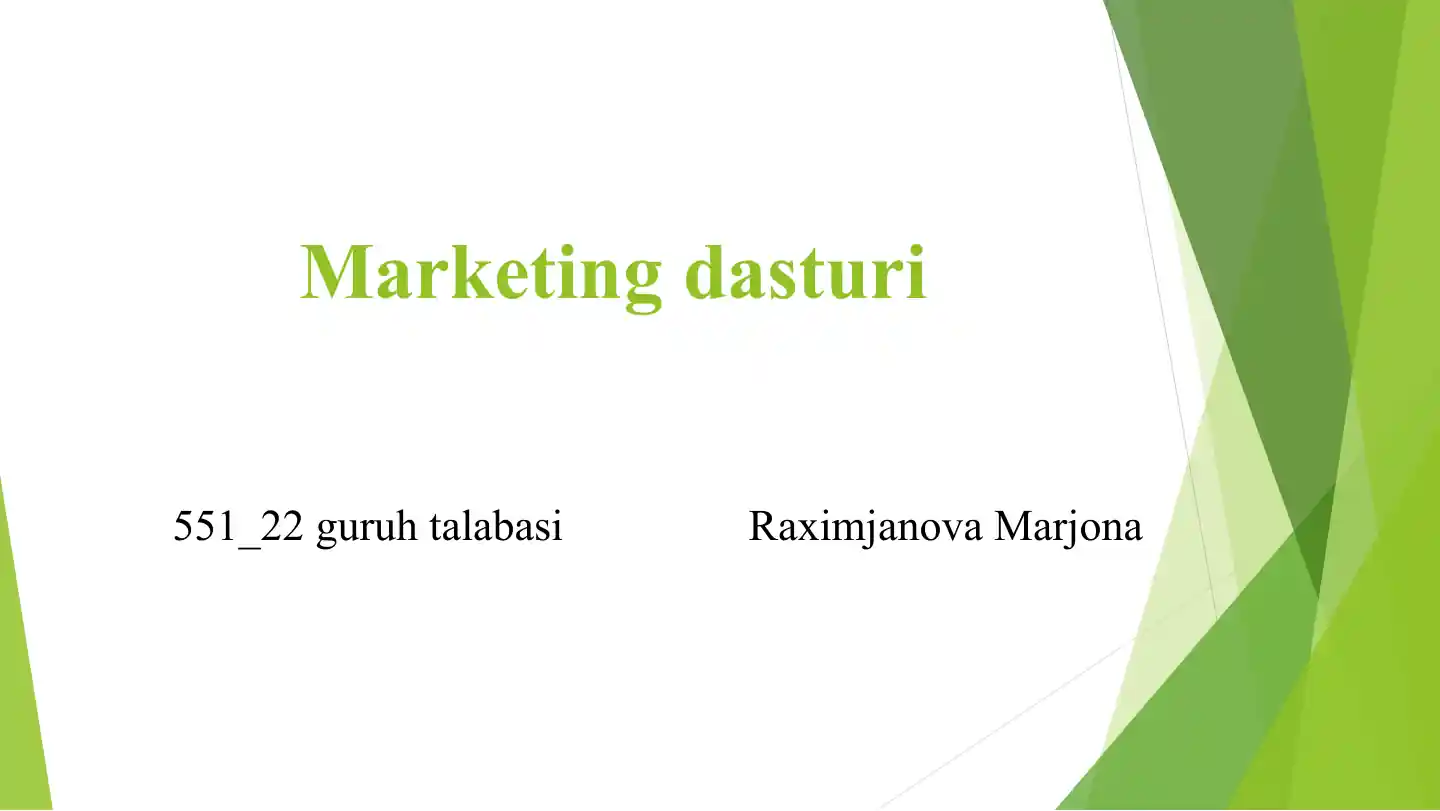 Marketing dasturi

551_22 guruh talabasi Raximjanova Marjona